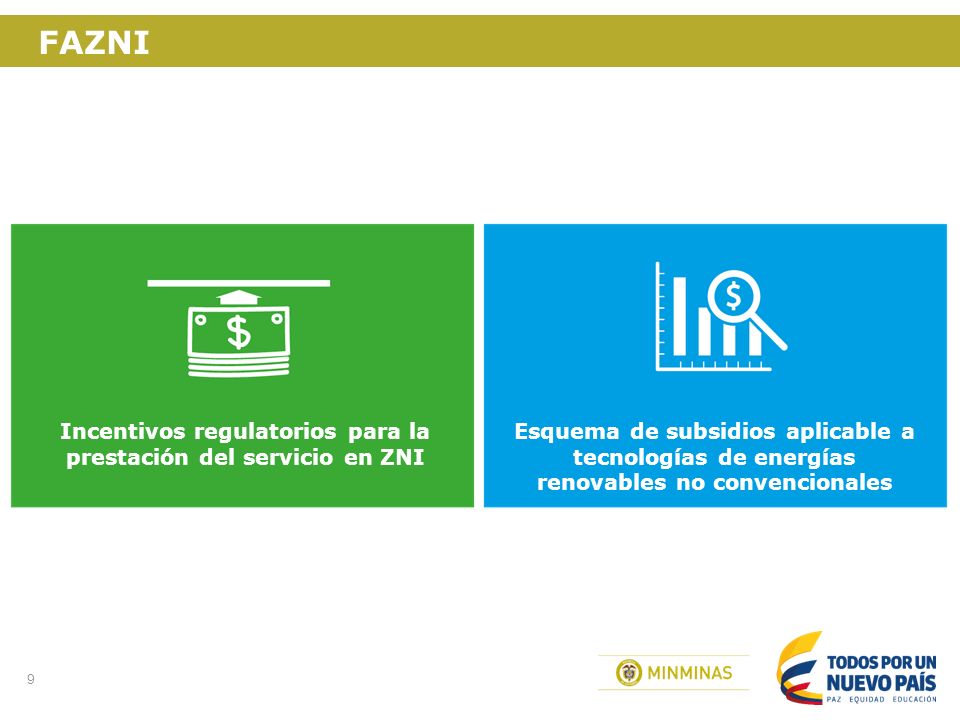 FAZNI

$

Incentivos regulatorios para la prestación del servicio en ZNI

$

Esquema de subsidios aplicable a tecnologías de energías renovables no convencionales

9

MINMINAS

TODOS POR UN NUEVO PAÍS
PAZ EQUIDAD EDUCACIÓN